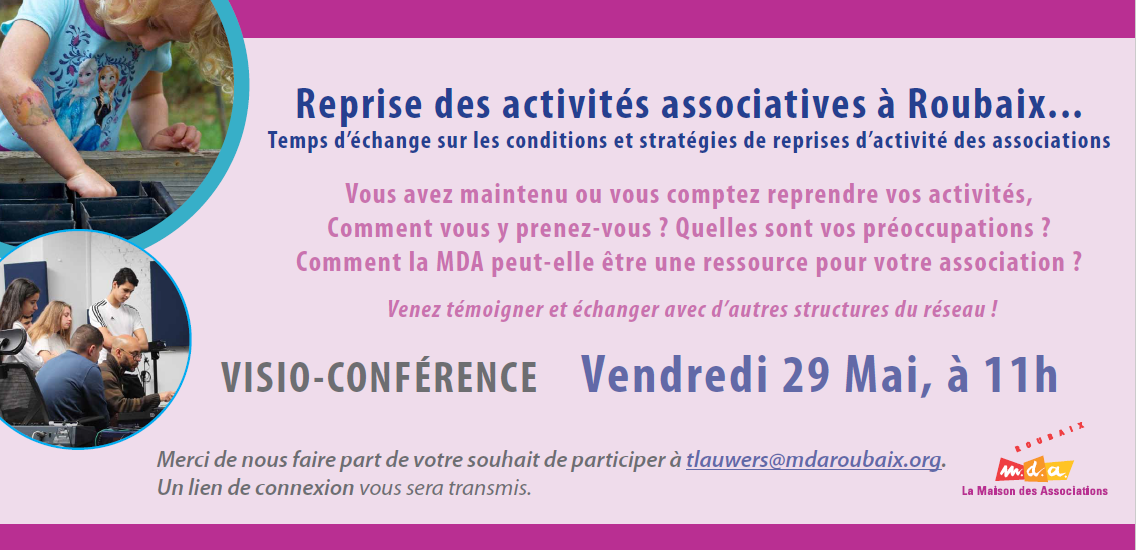 Reprise des activités associatives à Roubaix...
Temps d'échange sur les conditions et stratégies de reprises d'activité des associations

Vous avez maintenu ou vous comptez reprendre vos activités,
Comment vous y prenez-vous ? Quelles sont vos préoccupations ?
Comment la MDA peut-elle être une ressource pour votre association ?

Venez témoigner et échanger avec d'autres structures du réseau !

VISIO-CONFÉRENCE Vendredi 29 Mai, à 11h

Merci de nous faire part de votre souhait de participer à tlauwers@mdaroubaix.org.
Un lien de connexion vous sera transmis.

ROUBAIX
m.d.a.
La Maison des Associations